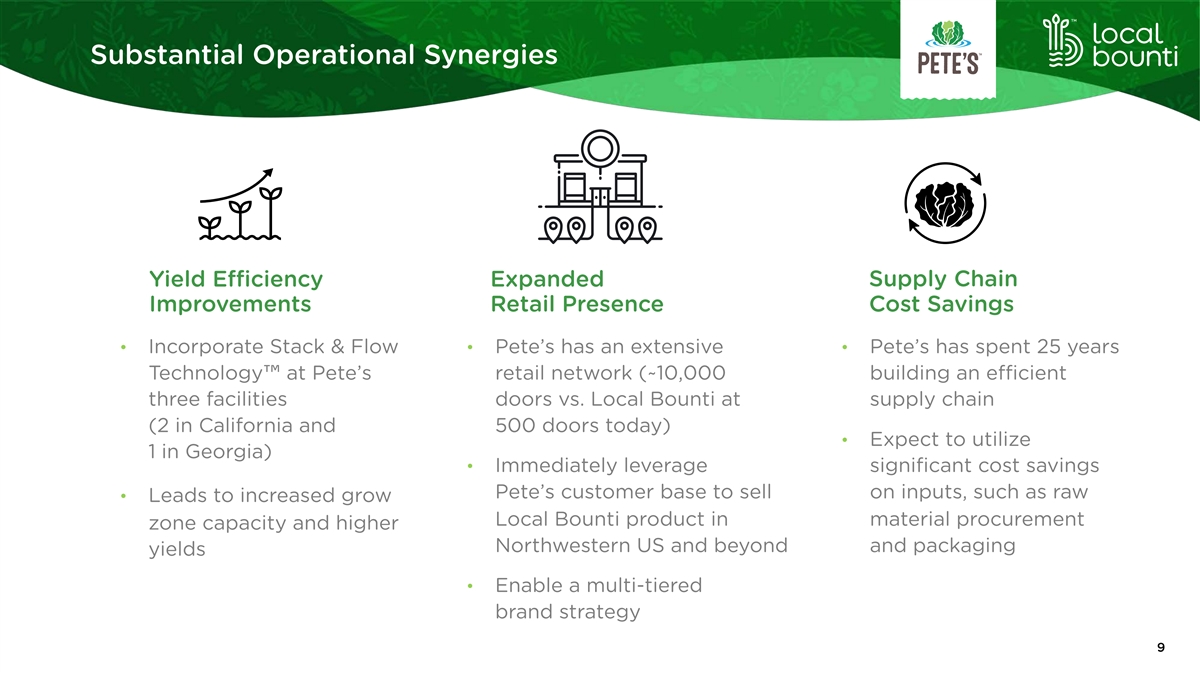 Substantial Operational Synergies

PETE'S™

local bounti™

Yield Efficiency Improvements

• Incorporate Stack & Flow Technology™ at Pete's three facilities (2 in California and 1 in Georgia)

• Leads to increased grow zone capacity and higher yields

Expanded Retail Presence

• Pete's has an extensive retail network (~10,000 doors vs. Local Bounti at 500 doors today)

• Immediately leverage Pete's customer base to sell Local Bounti product in Northwestern US and beyond

• Enable a multi-tiered brand strategy

Supply Chain Cost Savings

• Pete's has spent 25 years building an efficient supply chain

• Expect to utilize significant cost savings on inputs, such as raw material procurement and packaging

9